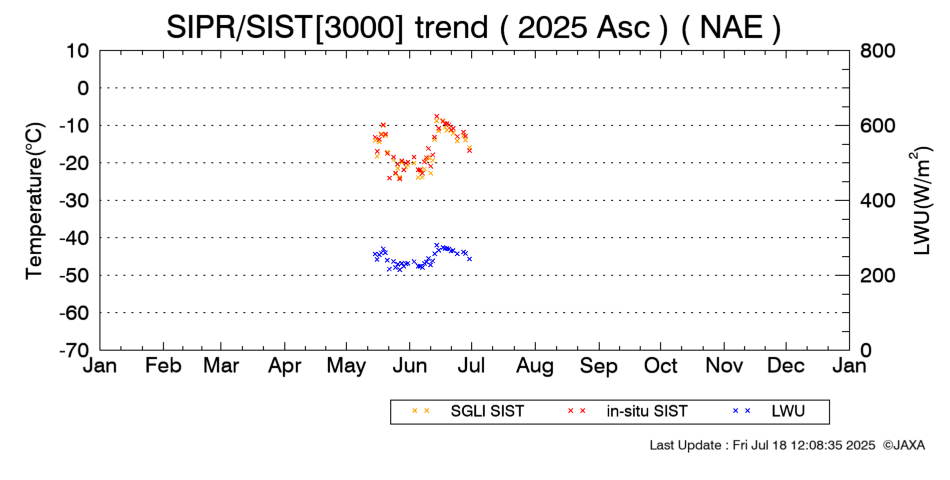 SIPR/SIST[3000] trend ( 2025 Asc ) ( NAE )

Temperature(°C)

10
0
-10
-20
-30
-40
-50
-60
-70

LWU(W/m$^2$)

800
600
400
200
0

Jan Feb Mar Apr May Jun Jul Aug Sep Oct Nov Dec Jan

× × SGLI SIST × × in-situ SIST × × LWU

Last Update : Fri Jul 18 12:08:35 2025 ©JAXA